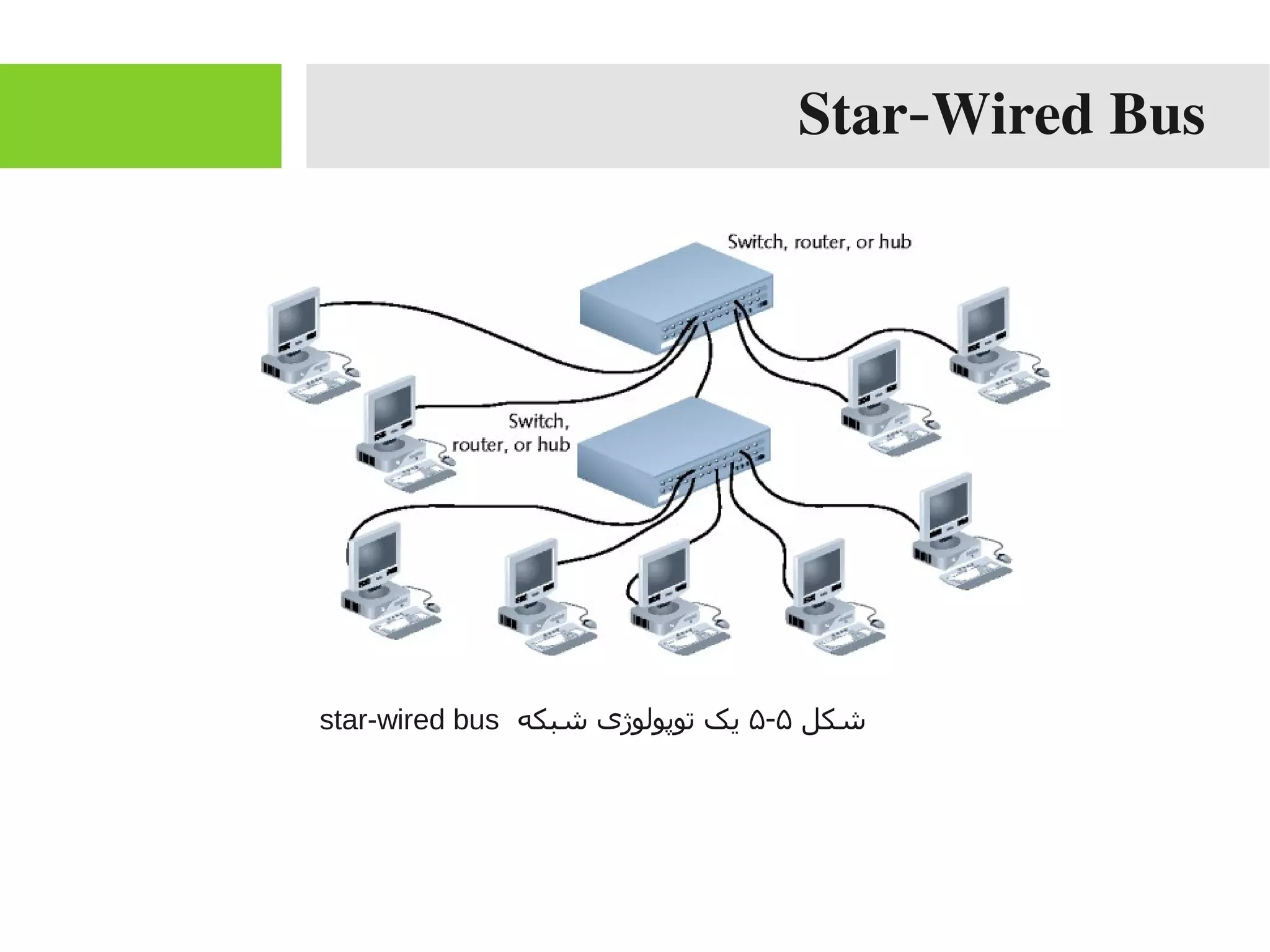 Star-Wired Bus

Switch, router, or hub

Switch, router, or hub

شکل ۵-۵ یک توپولوژی شبکه star-wired bus